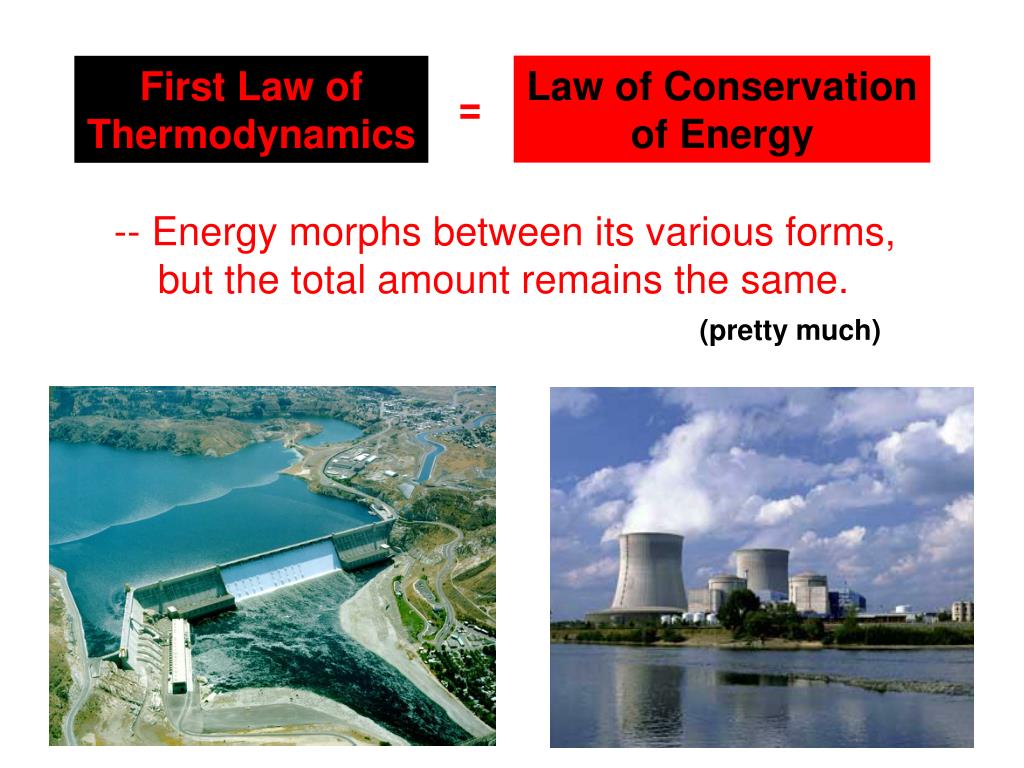 First Law of Thermodynamics

=

Law of Conservation of Energy

-- Energy morphs between its various forms, but the total amount remains the same.

(pretty much)